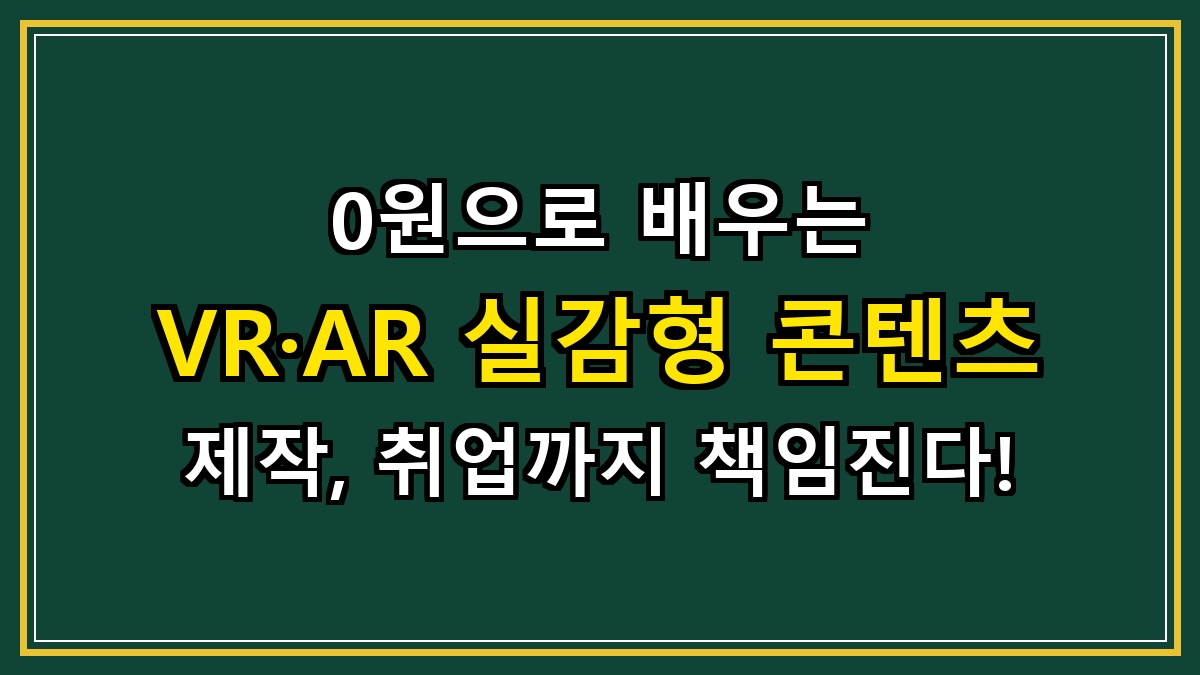 0원으로 배우는
VR·AR 실감형 콘텐츠
제작, 취업까지 책임진다!